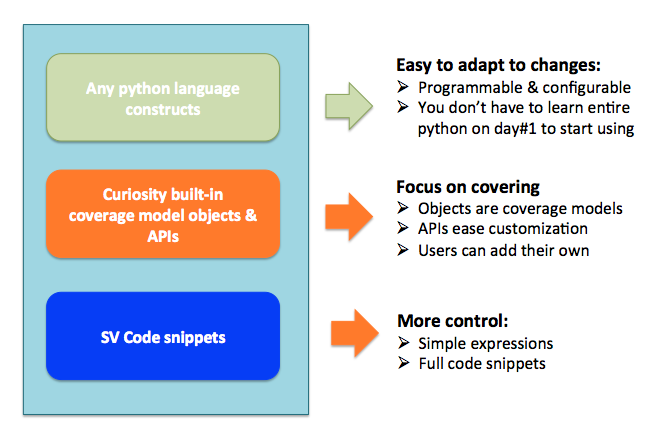 Any python language constructs

Curiosity built-in coverage model objects & APIs

SV Code snippets

Easy to adapt to changes:
➢ Programmable & configurable
➢ You don't have to learn entire python on day#1 to start using

Focus on covering
➢ Objects are coverage models
➢ APIs ease customization
➢ Users can add their own

More control:
➢ Simple expressions
➢ Full code snippets